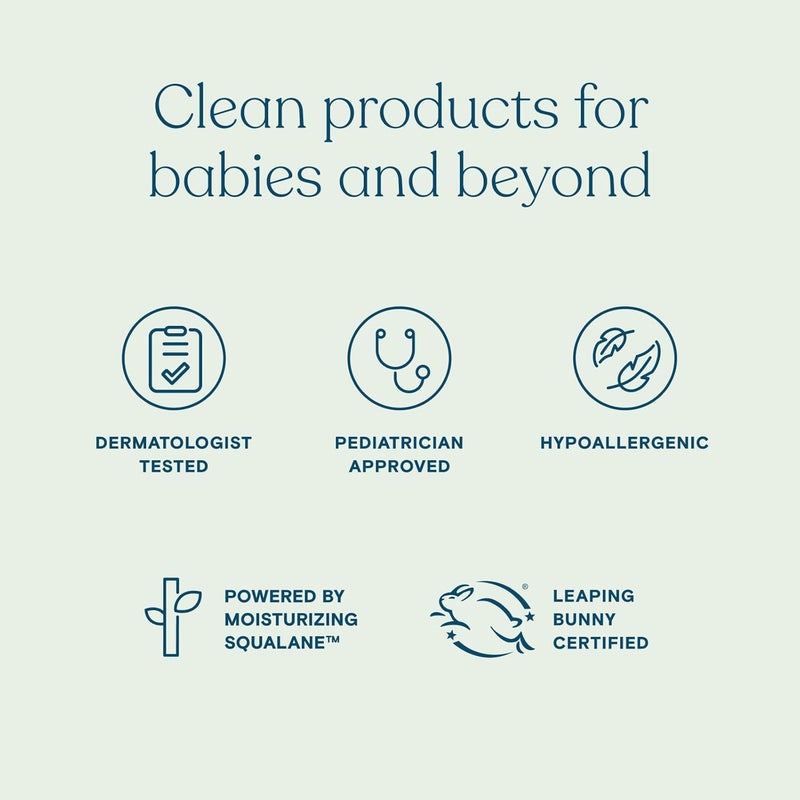 Clean products for babies and beyond

DERMATOLOGIST TESTED

PEDIATRICIAN APPROVED

HYPOALLERGENIC

POWERED BY MOISTURIZING SQUALANE™

®

LEAPING BUNNY CERTIFIED